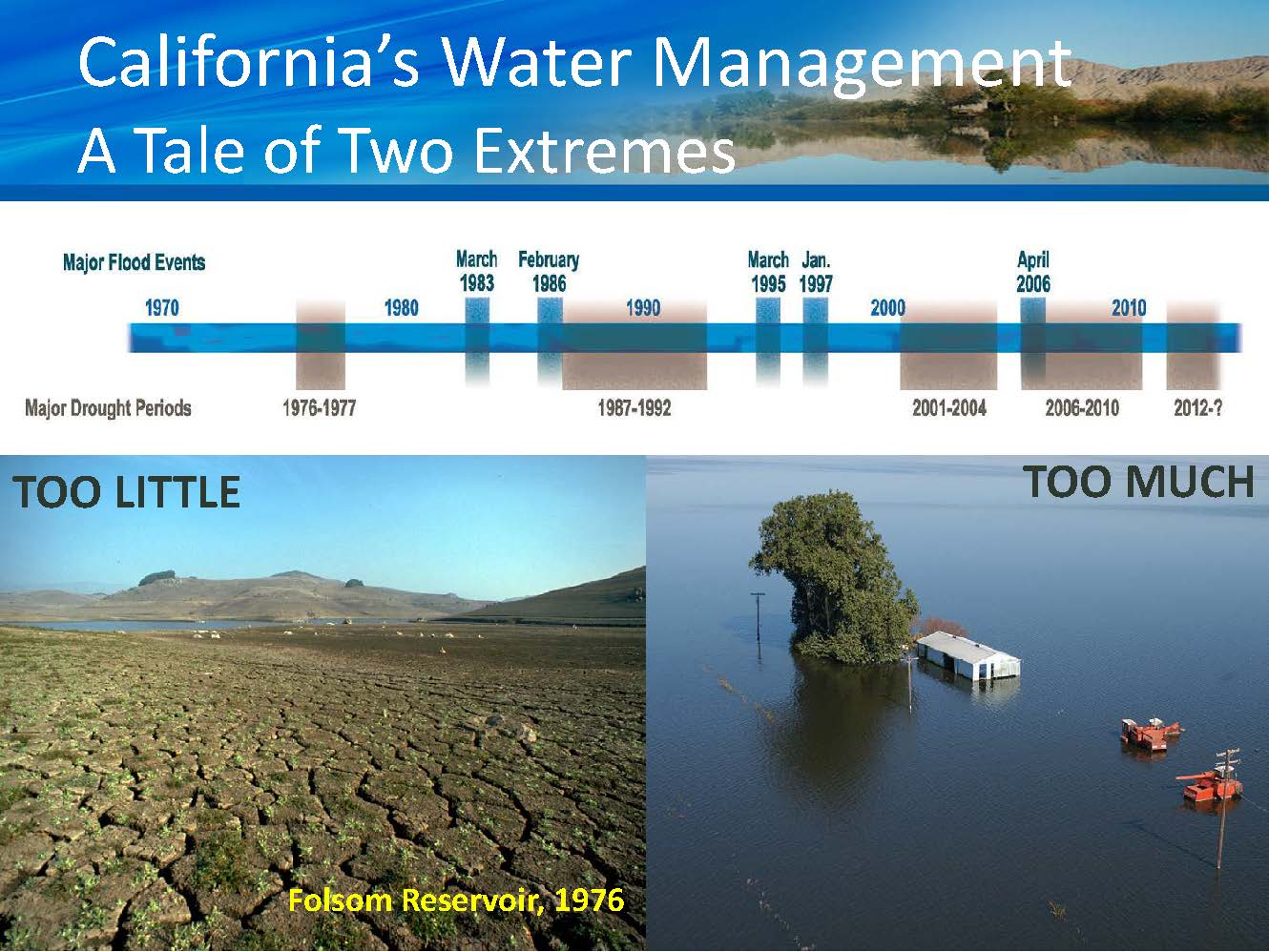 California's Water Management
A Tale of Two Extremes

Major Flood Events

March 1983

February 1986

March 1995

Jan. 1997

April 2006

1970

1980

1990

2000

2010

Major Drought Periods

1976-1977

1987-1992

2001-2004

2006-2010

2012-?

TOO LITTLE

TOO MUCH

Folsom Reservoir, 1976